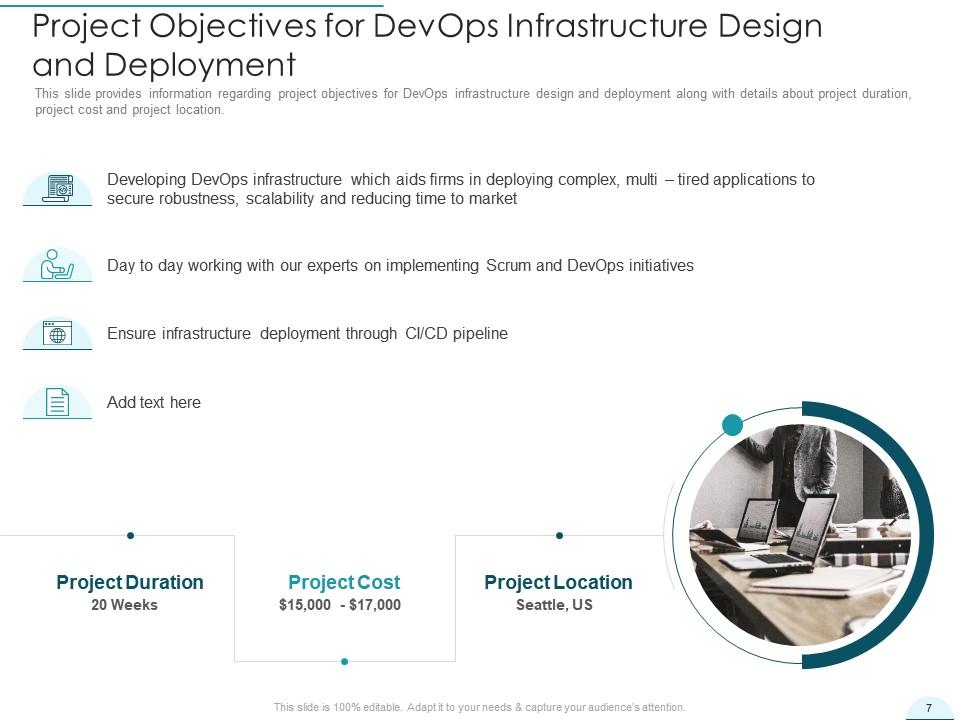 Project Objectives for DevOps Infrastructure Design and Deployment

This slide provides information regarding project objectives for DevOps infrastructure design and deployment along with details about project duration, project cost and project location.

Developing DevOps infrastructure which aids firms in deploying complex, multi – tired applications to secure robustness, scalability and reducing time to market

Day to day working with our experts on implementing Scrum and DevOps initiatives

Ensure infrastructure deployment through CI/CD pipeline

Add text here

Project Duration
20 Weeks

Project Cost
$15,000 - $17,000

Project Location
Seattle, US

This slide is 100% editable. Adapt it to your needs & capture your audience's attention.

7